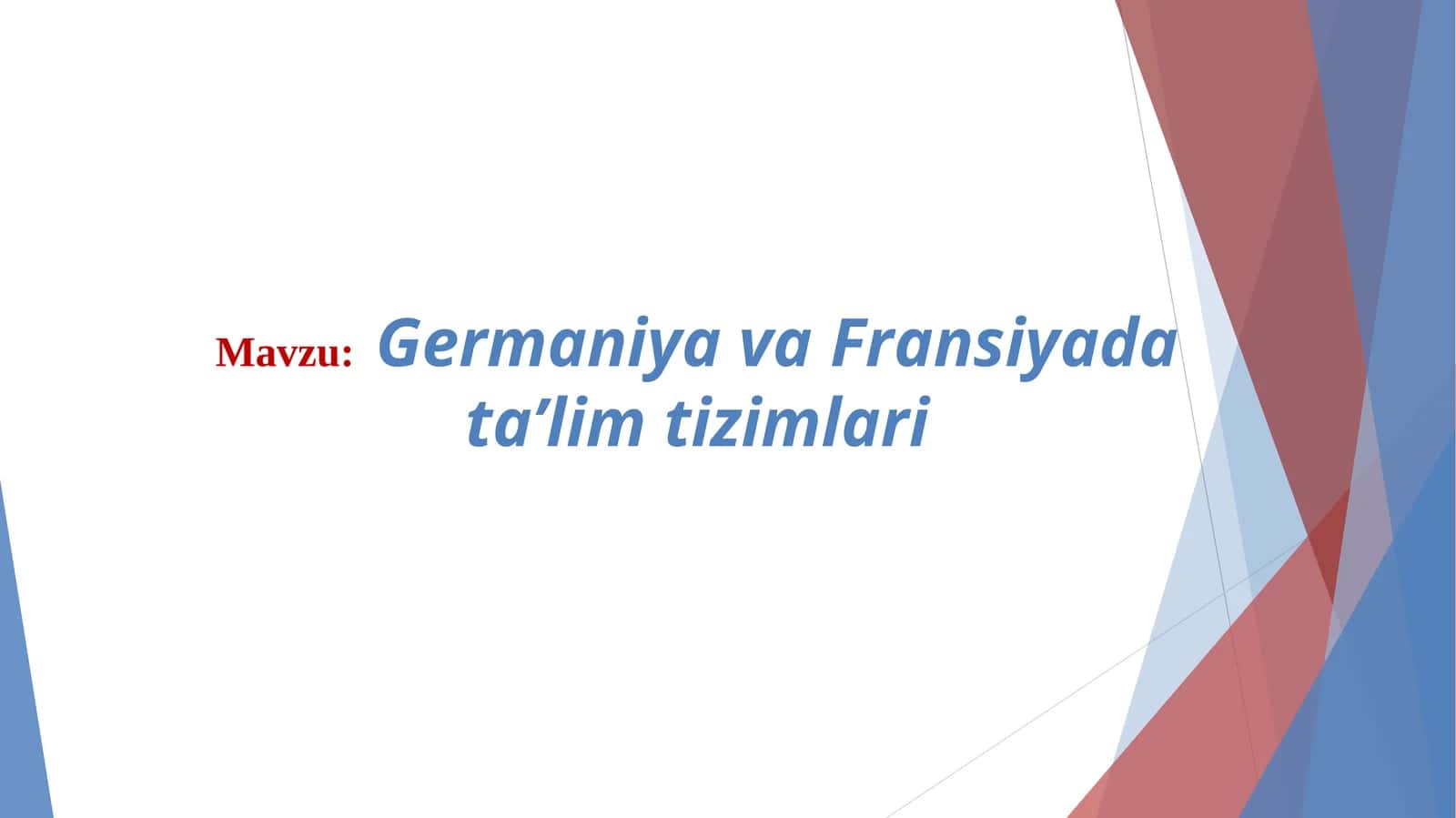 Mavzu: Germaniya va Fransiyada ta’lim tizimlari